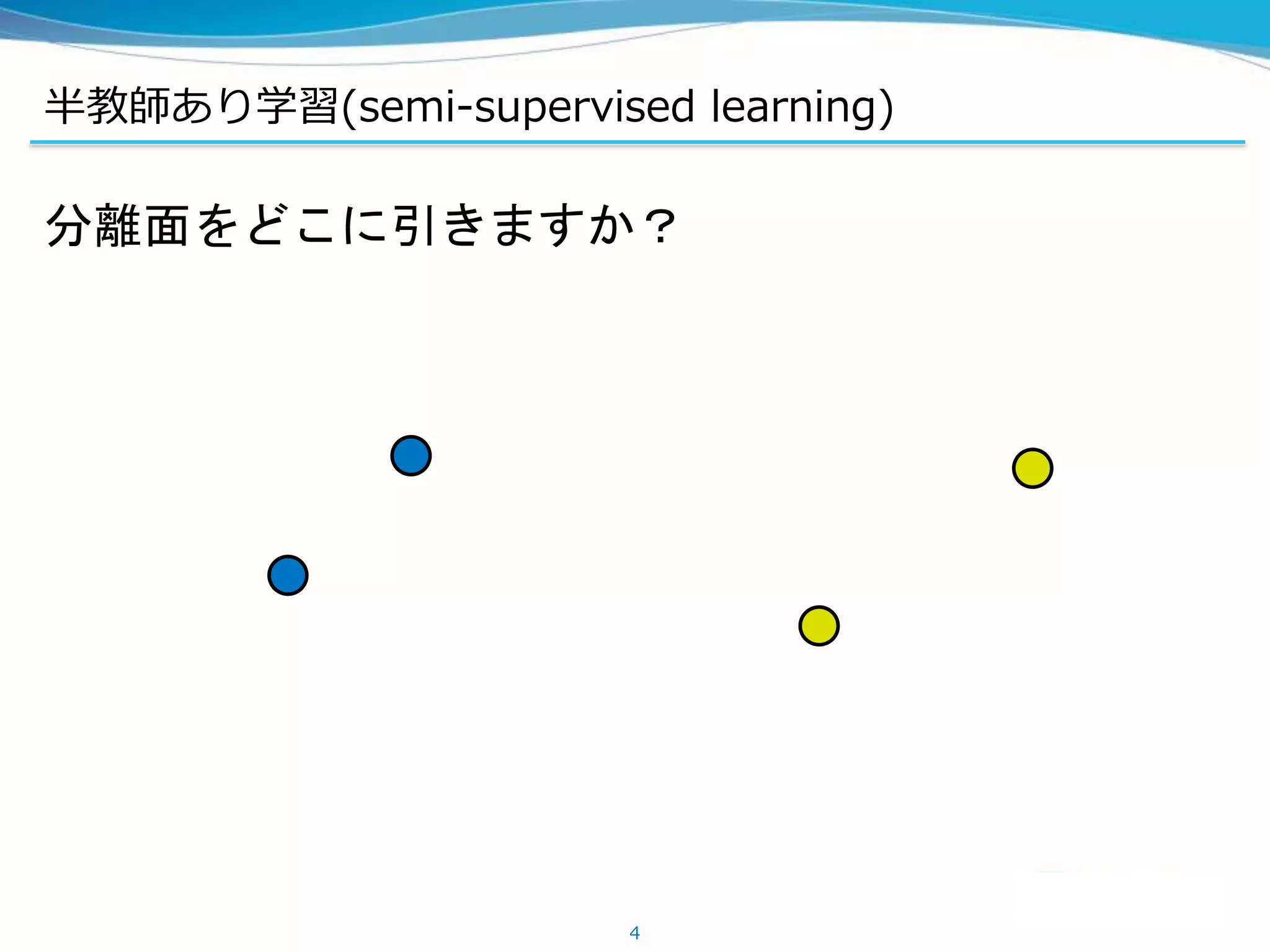 半教師あり学習(semi-supervised learning)

分離面をどこに引きますか？

4